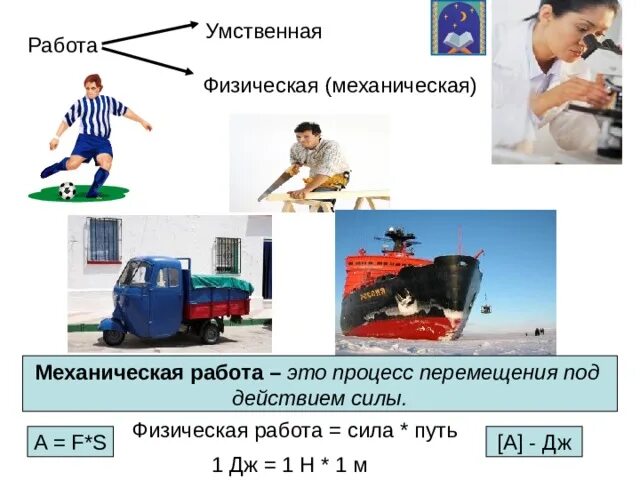 Работа
Умственная
Физическая (механическая)

РОССИЯ

Механическая работа – это процесс перемещения под действием силы.

A = F*S

Физическая работа = сила * путь

[A] - Дж

1 Дж = 1 Н * 1 м